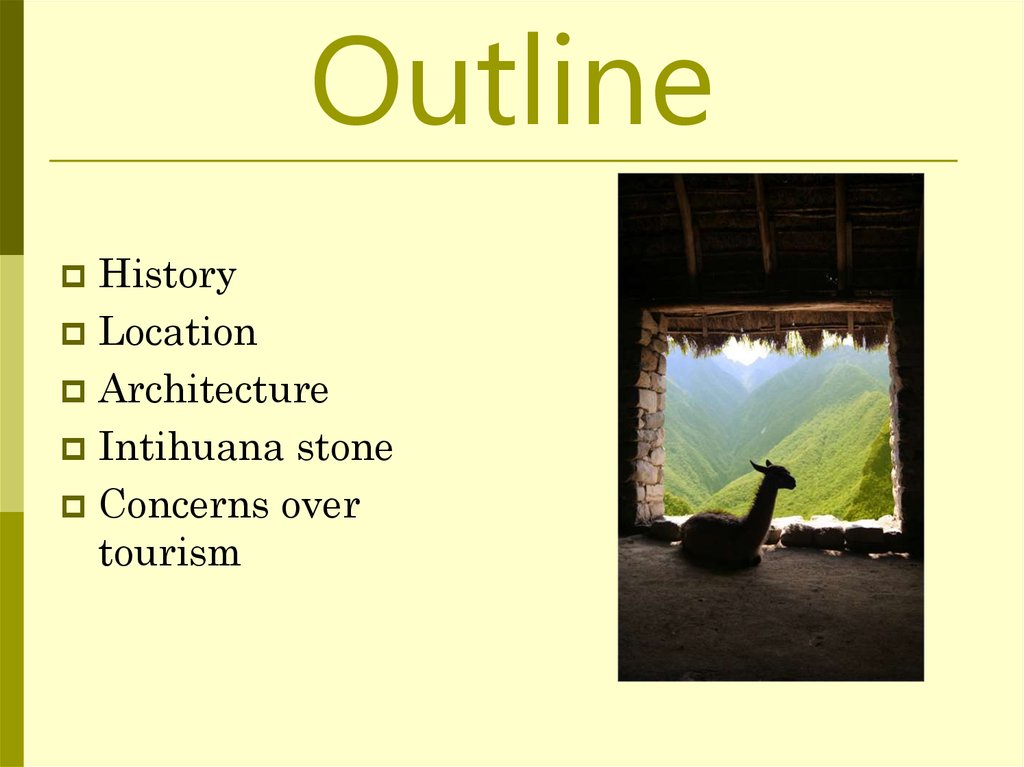 Outline

History
Location
Architecture
Intihuana stone
Concerns over tourism